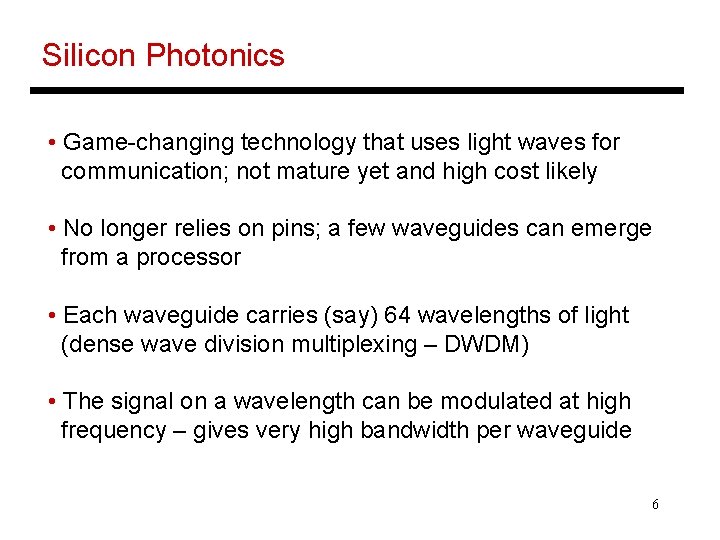 Silicon Photonics

• Game-changing technology that uses light waves for communication; not mature yet and high cost likely

• No longer relies on pins; a few waveguides can emerge from a processor

• Each waveguide carries (say) 64 wavelengths of light (dense wave division multiplexing – DWDM)

• The signal on a wavelength can be modulated at high frequency – gives very high bandwidth per waveguide

6